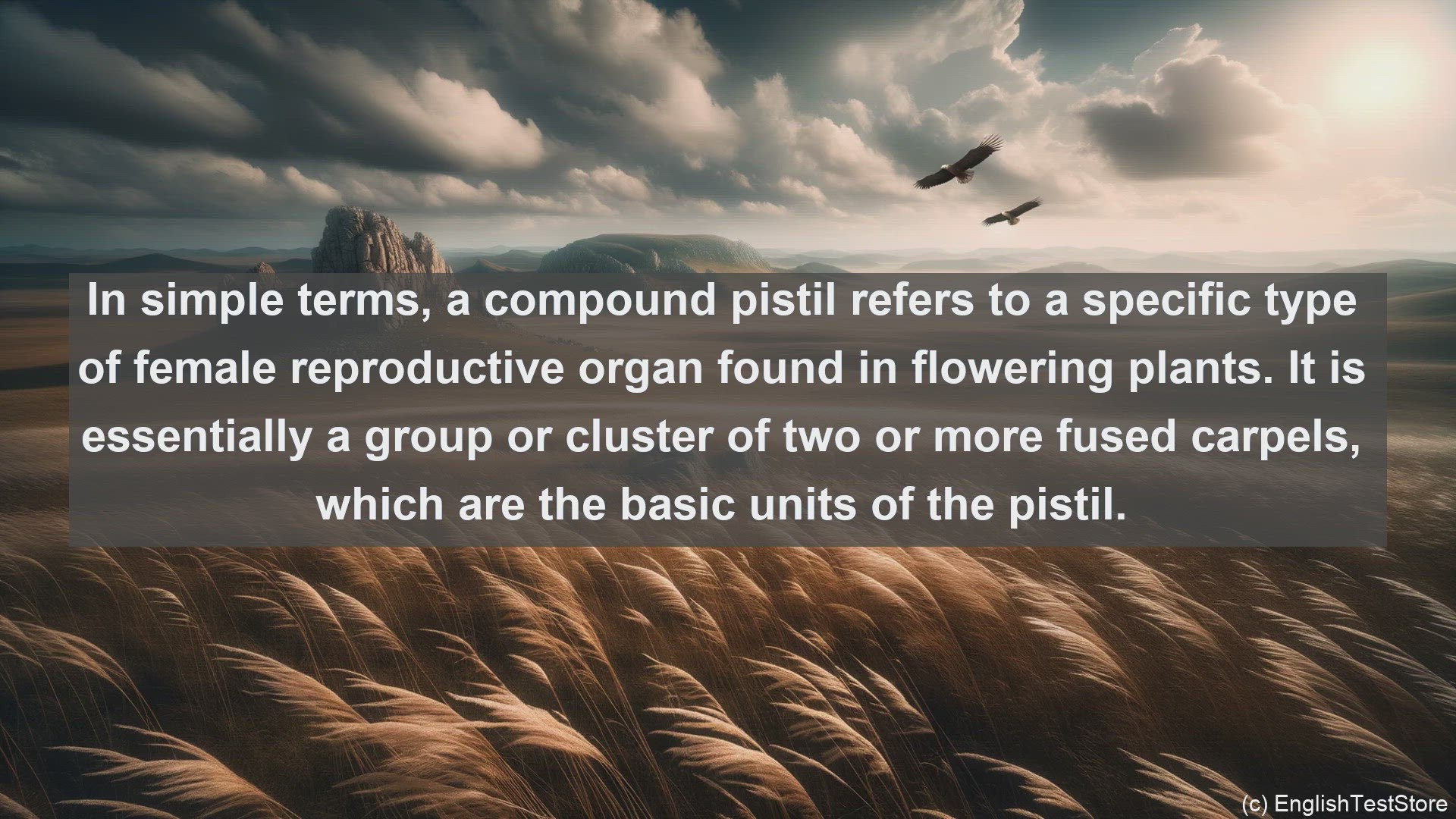 In simple terms, a compound pistil refers to a specific type of female reproductive organ found in flowering plants. It is essentially a group or cluster of two or more fused carpels, which are the basic units of the pistil.

(c) EnglishTestStore